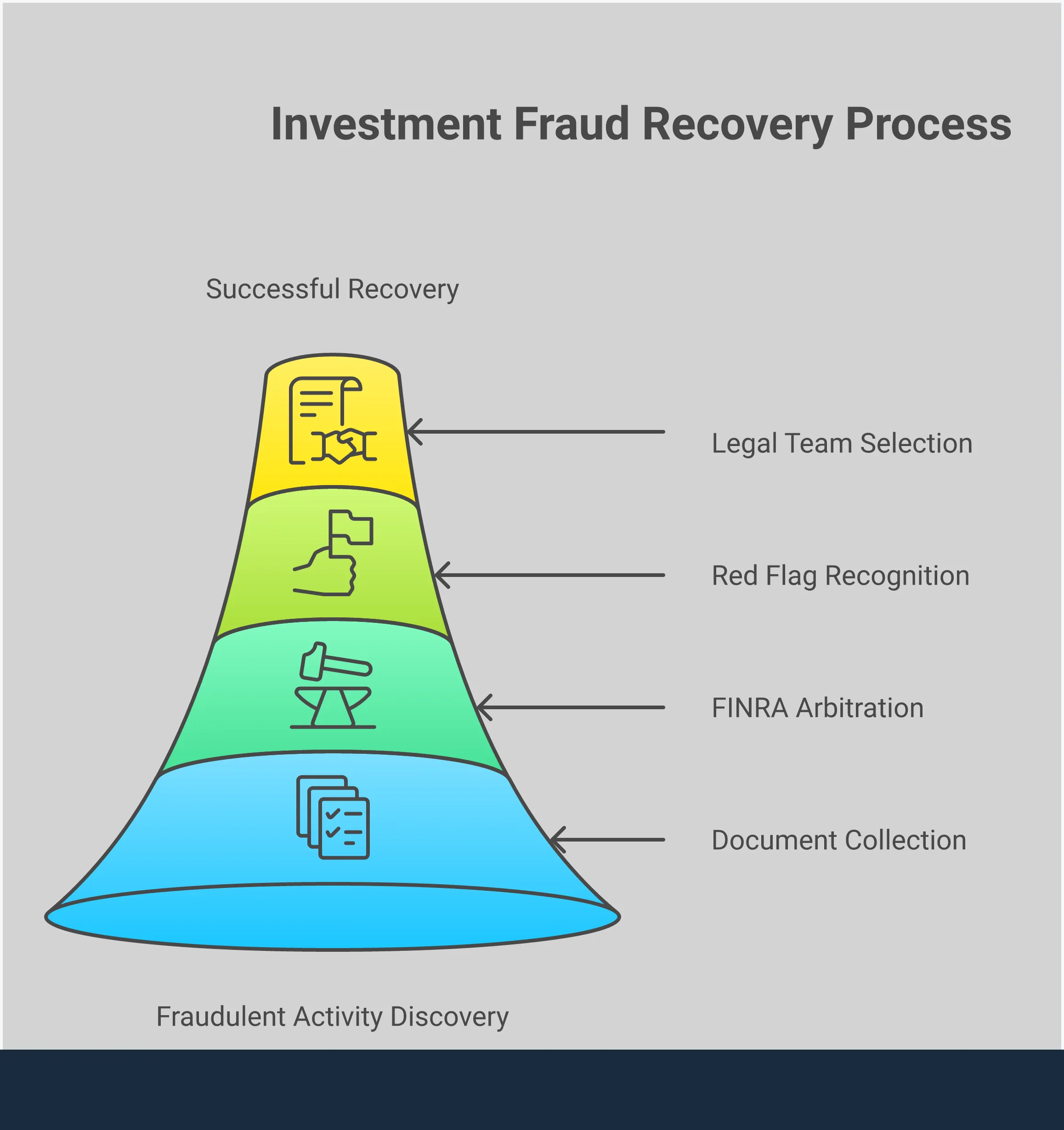 Investment Fraud Recovery Process

Successful Recovery

Legal Team Selection

Red Flag Recognition

FINRA Arbitration

Document Collection

Fraudulent Activity Discovery